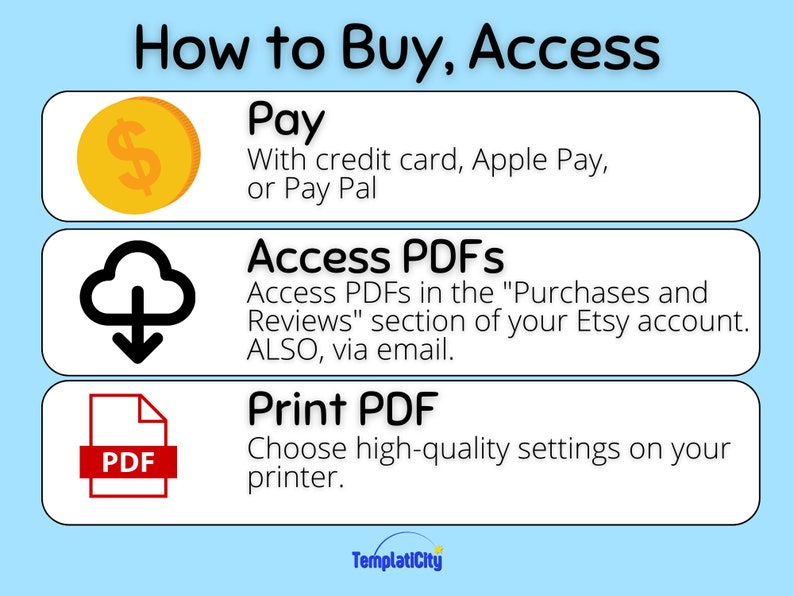 How to Buy, Access

$

Pay
With credit card, Apple Pay, or Pay Pal

Access PDFs
Access PDFs in the "Purchases and Reviews" section of your Etsy account. ALSO, via email.

PDF

Print PDF
Choose high-quality settings on your printer.

TemplatiCity